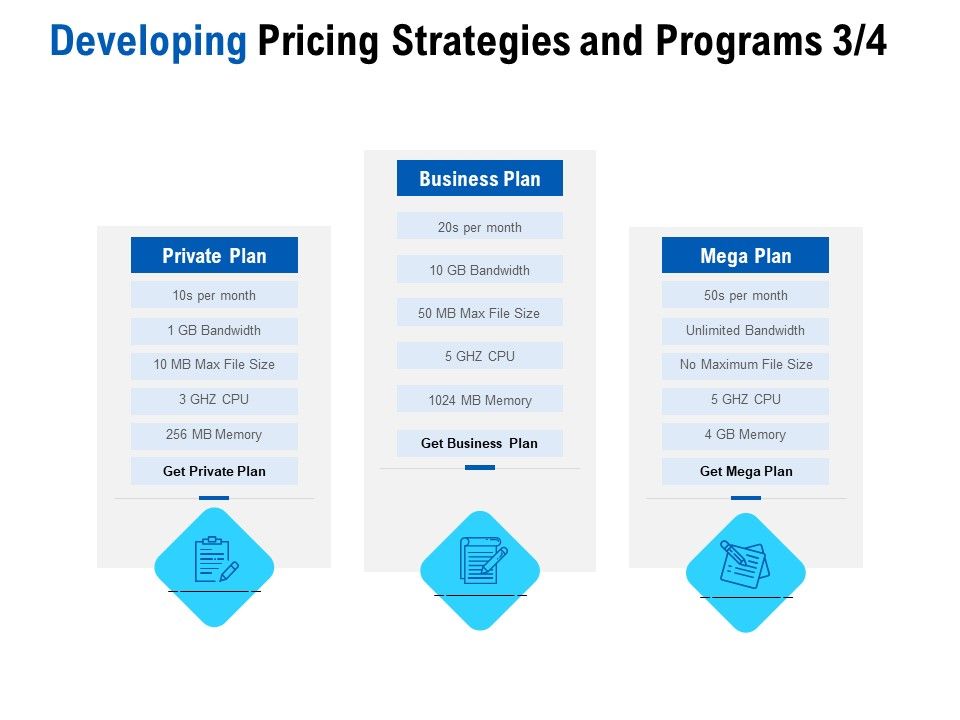 Developing Pricing Strategies and Programs 3/4

Private Plan
10s per month
1 GB Bandwidth
10 MB Max File Size
3 GHZ CPU
256 MB Memory
Get Private Plan

Business Plan
20s per month
10 GB Bandwidth
50 MB Max File Size
5 GHZ CPU
1024 MB Memory
Get Business Plan

Mega Plan
50s per month
Unlimited Bandwidth
No Maximum File Size
5 GHZ CPU
4 GB Memory
Get Mega Plan